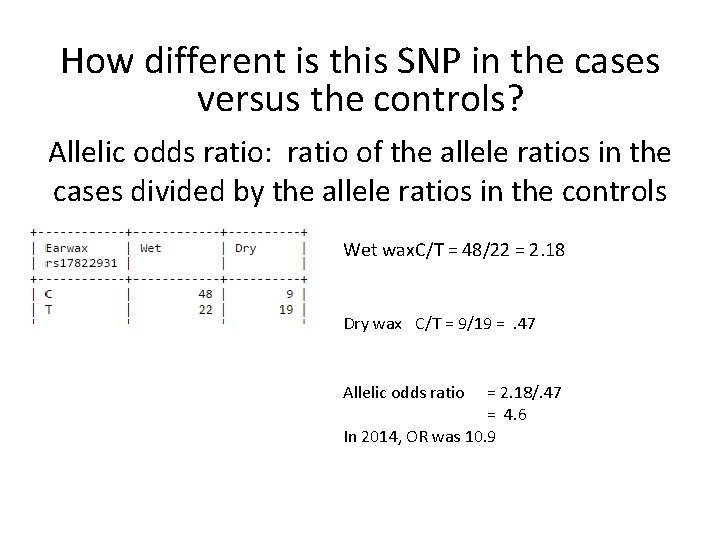 How different is this SNP in the cases versus the controls?

Allelic odds ratio: ratio of the allele ratios in the cases divided by the allele ratios in the controls

| Earwax rs17822931 | Wet | Dry |
|---|---|---|
| C | 48 | 9 |
| T | 22 | 19 |

Wet waxC/T = 48/22 = 2.18

Dry wax C/T = 9/19 = .47

Allelic odds ratio = 2.18/.47
= 4.6
In 2014, OR was 10.9